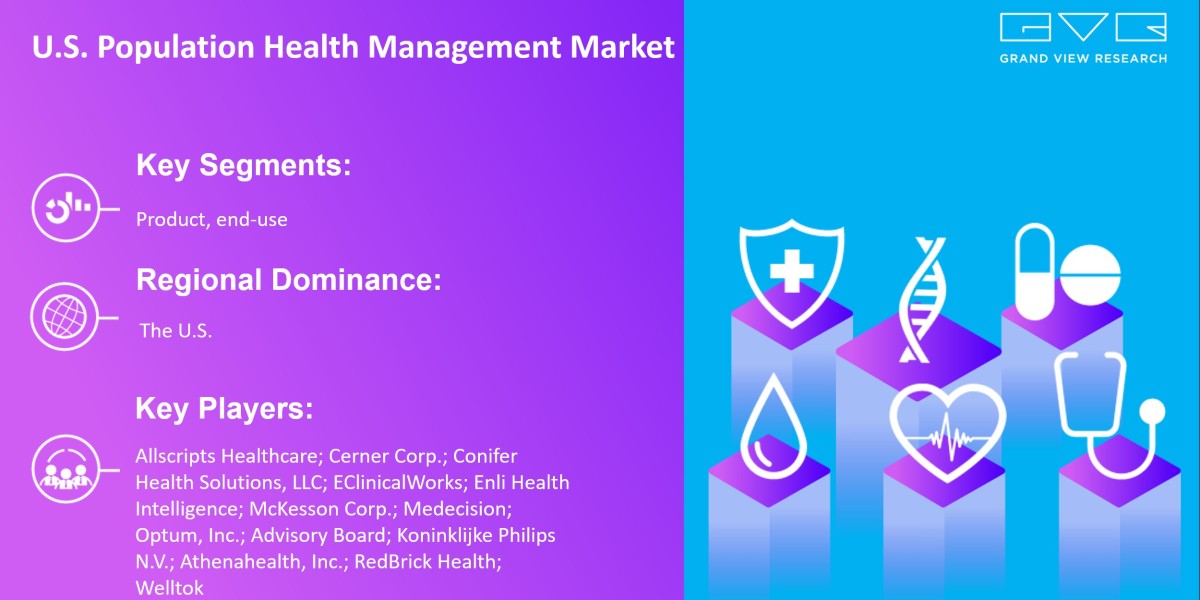 U.S. Population Health Management Market

GVR
GRAND VIEW RESEARCH

Key Segments:

Product, end-use

Regional Dominance:

The U.S.

Key Players:

Allscripts Healthcare; Cerner Corp.; Conifer Health Solutions, LLC; EClinicalWorks; Enli Health Intelligence; McKesson Corp.; Medecision; Optum, Inc.; Advisory Board; Koninklijke Philips N.V.; Athenahealth, Inc.; RedBrick Health; Welltok